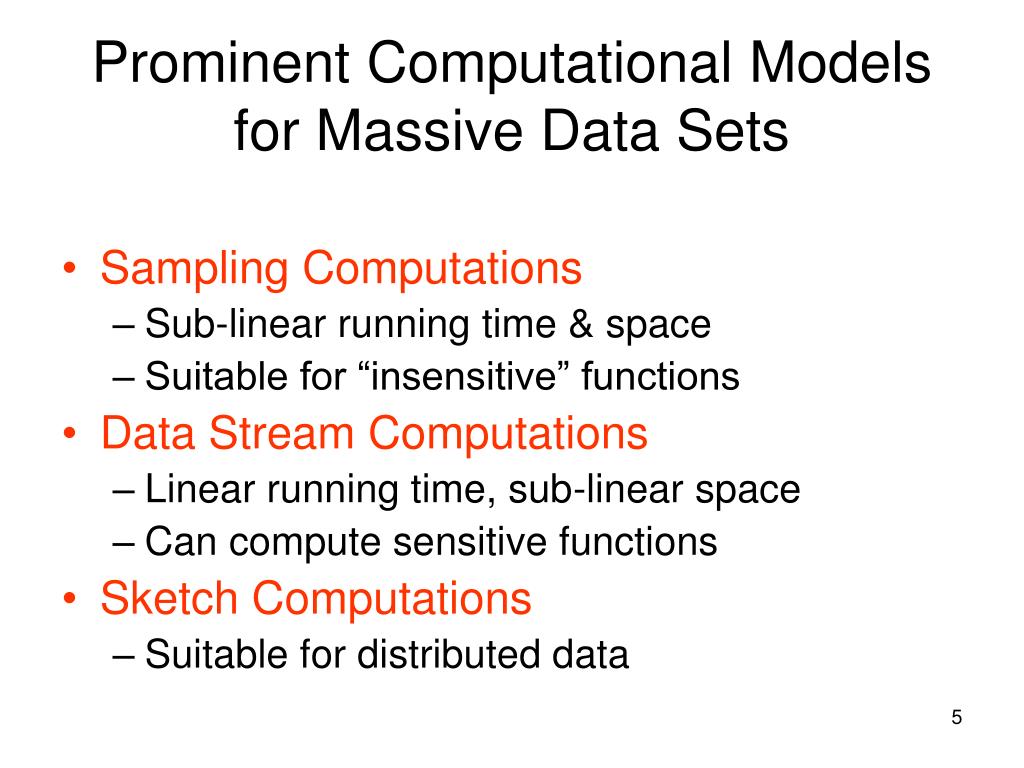 Prominent Computational Models for Massive Data Sets

• Sampling Computations
– Sub-linear running time & space
– Suitable for “insensitive” functions
• Data Stream Computations
– Linear running time, sub-linear space
– Can compute sensitive functions
• Sketch Computations
– Suitable for distributed data

5